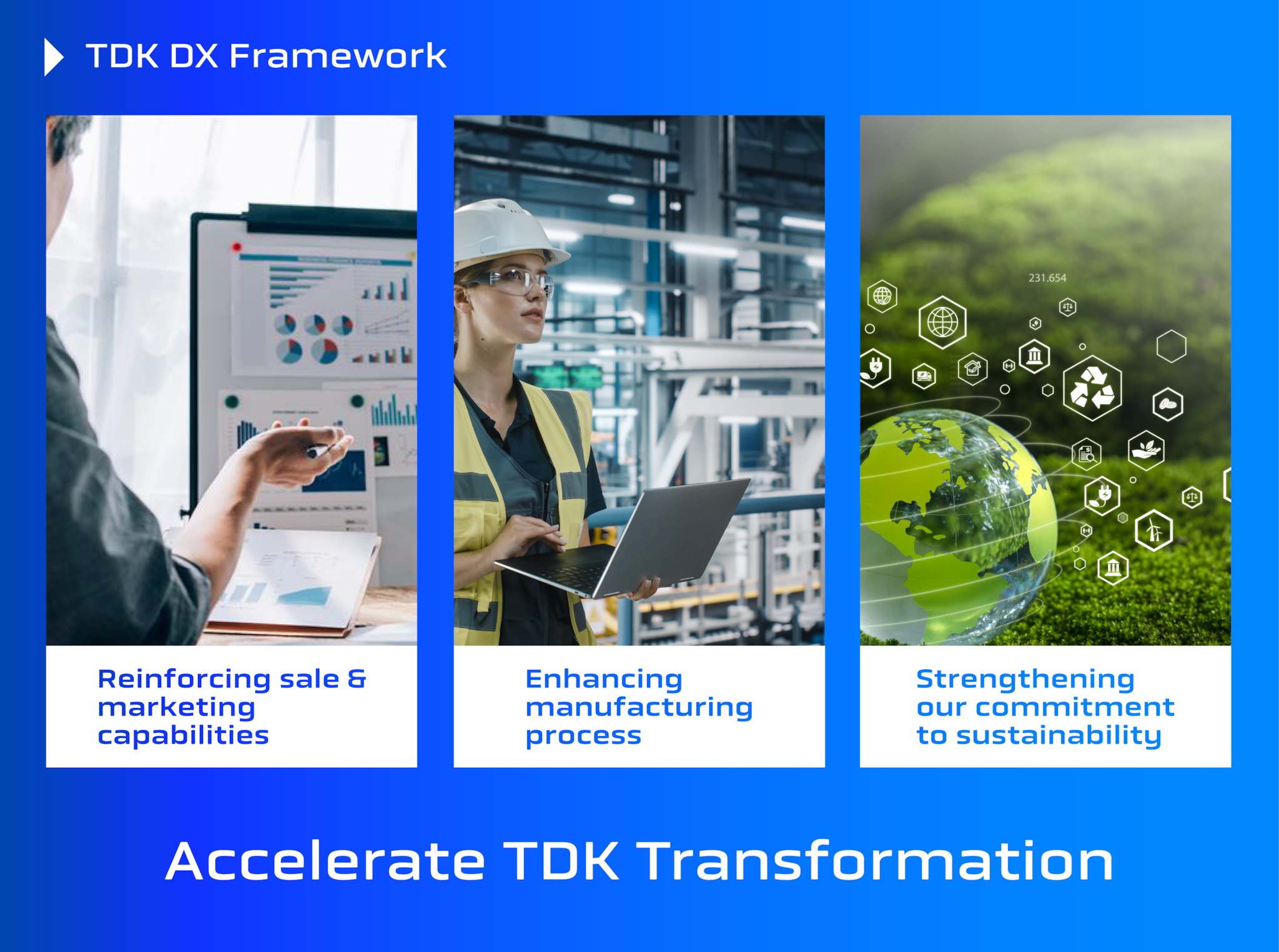 TDK DX Framework

231.654

Reinforcing sale & marketing capabilities

Enhancing manufacturing process

Strengthening our commitment to sustainability

Accelerate TDK Transformation